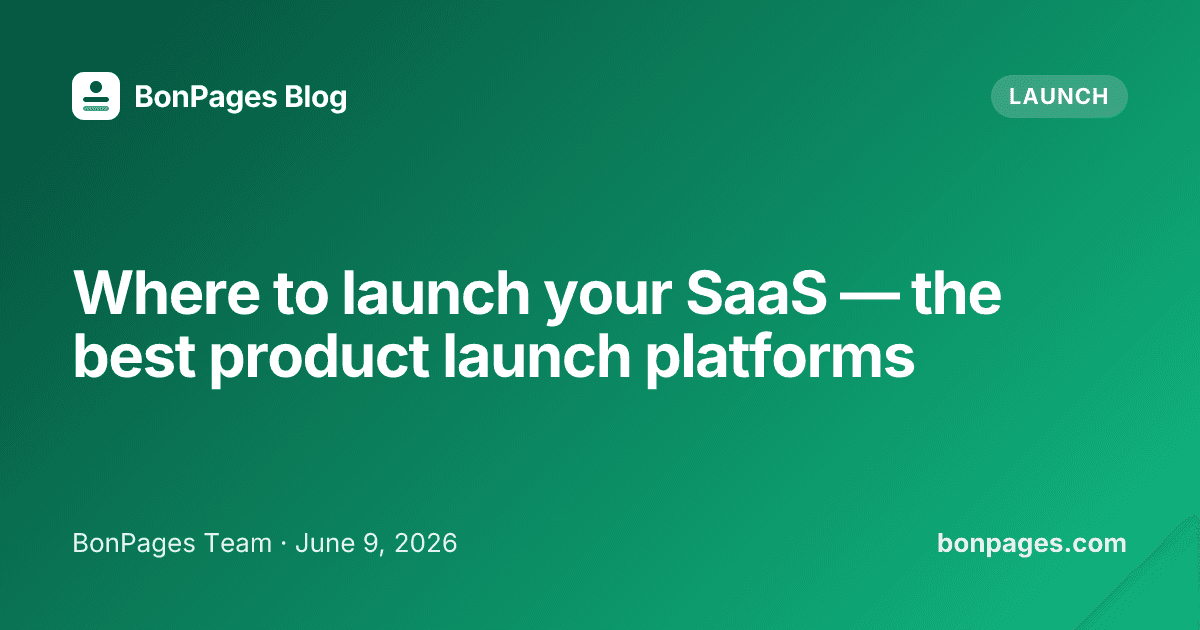 BonPages Blog

LAUNCH

Where to launch your SaaS — the best product launch platforms

BonPages Team · June 9, 2026

bonpages.com